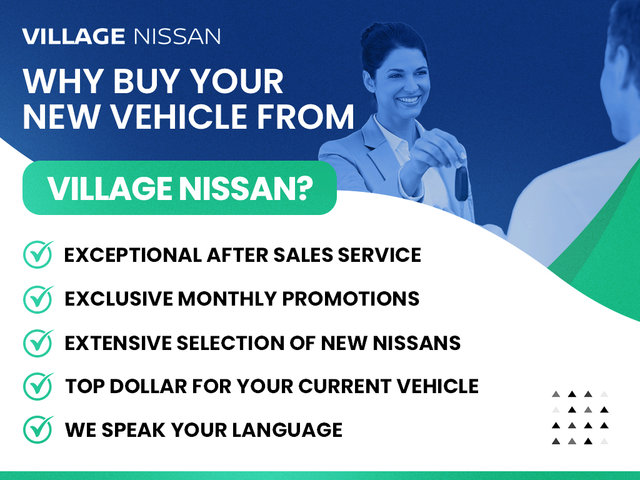 VILLAGE NISSAN

WHY BUY YOUR NEW VEHICLE FROM

VILLAGE NISSAN?

EXCEPTIONAL AFTER SALES SERVICE

EXCLUSIVE MONTHLY PROMOTIONS

EXTENSIVE SELECTION OF NEW NISSANS

TOP DOLLAR FOR YOUR CURRENT VEHICLE

WE SPEAK YOUR LANGUAGE